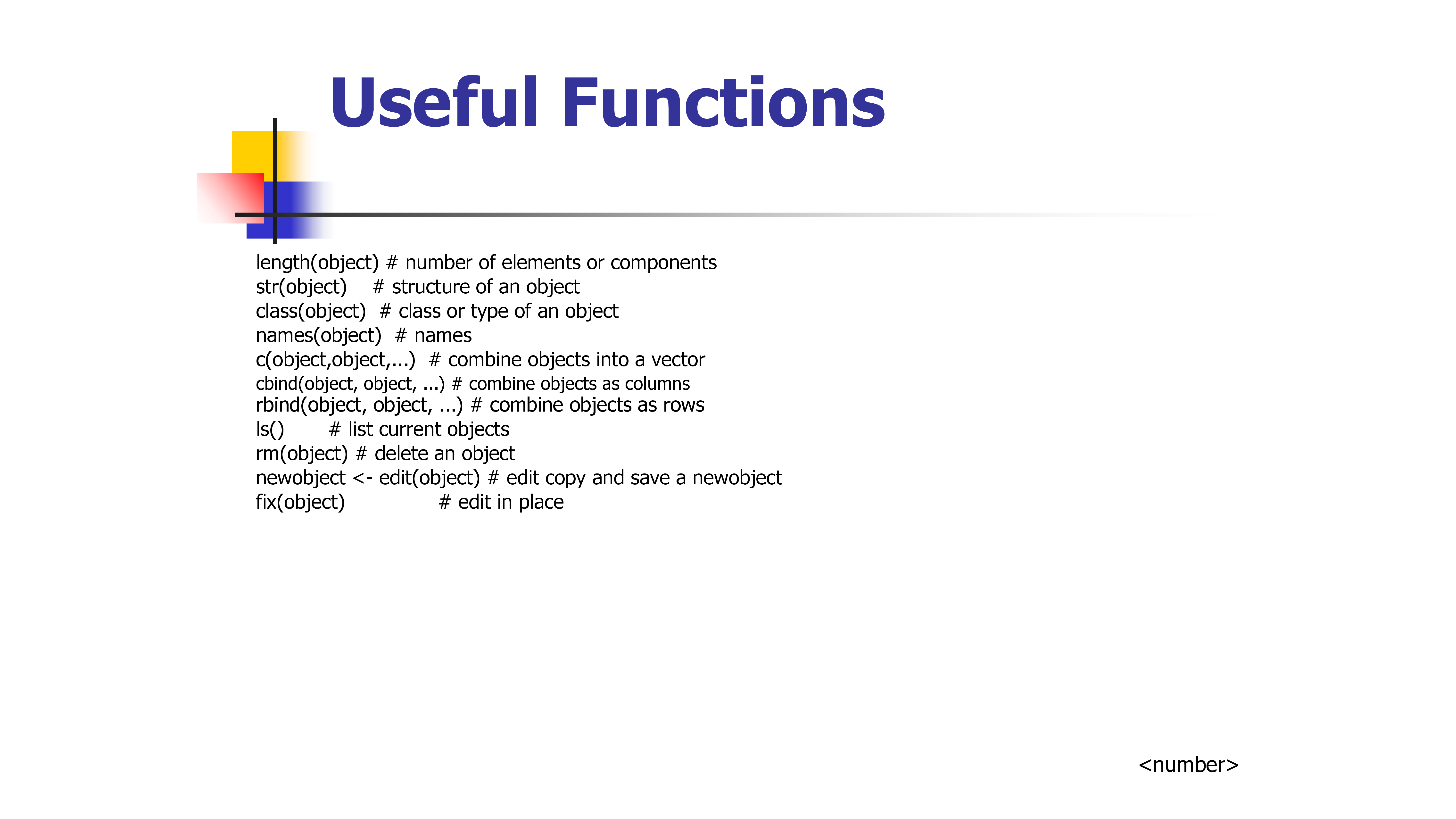 Useful Functions

length(object) # number of elements or components
str(object) # structure of an object
class(object) # class or type of an object
names(object) # names
c(object,object,...) # combine objects into a vector
cbind(object, object, ...) # combine objects as columns
rbind(object, object, ...) # combine objects as rows
ls() # list current objects
rm(object) # delete an object
newobject <- edit(object) # edit copy and save a newobject
fix(object) # edit in place

<number>